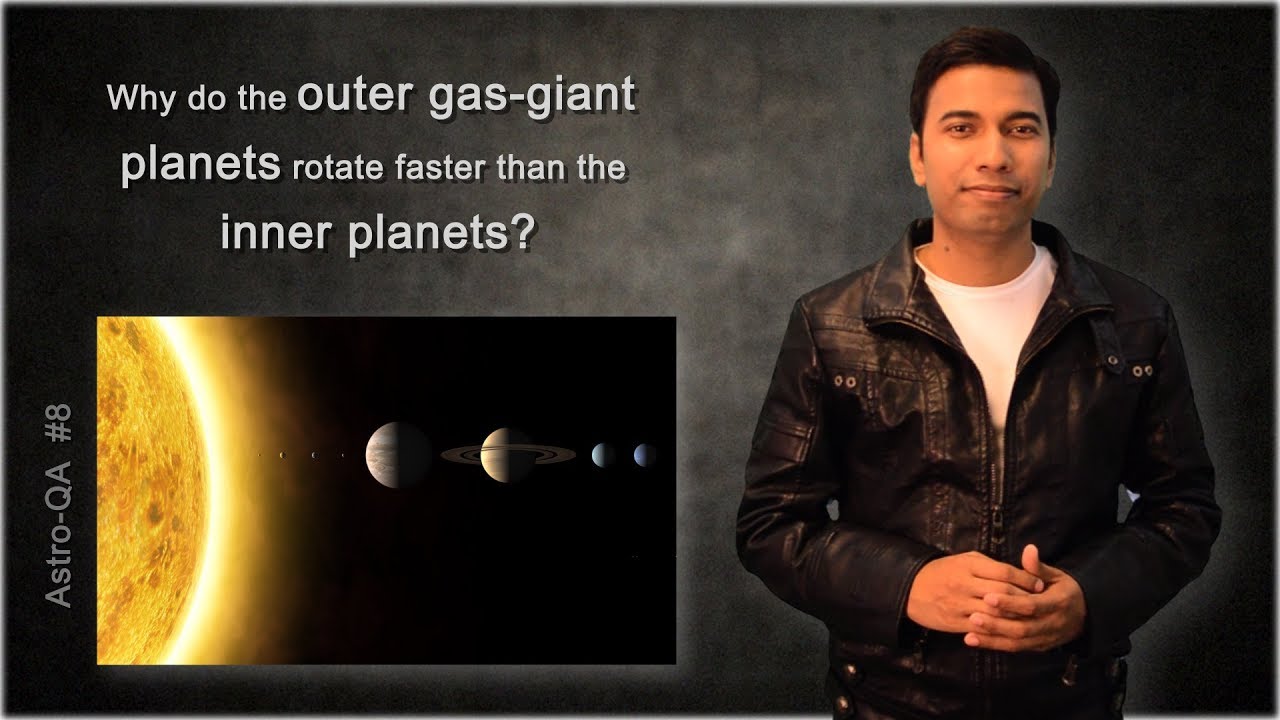 Why do the outer gas-giant planets rotate faster than the inner planets?

Astro-QA #8